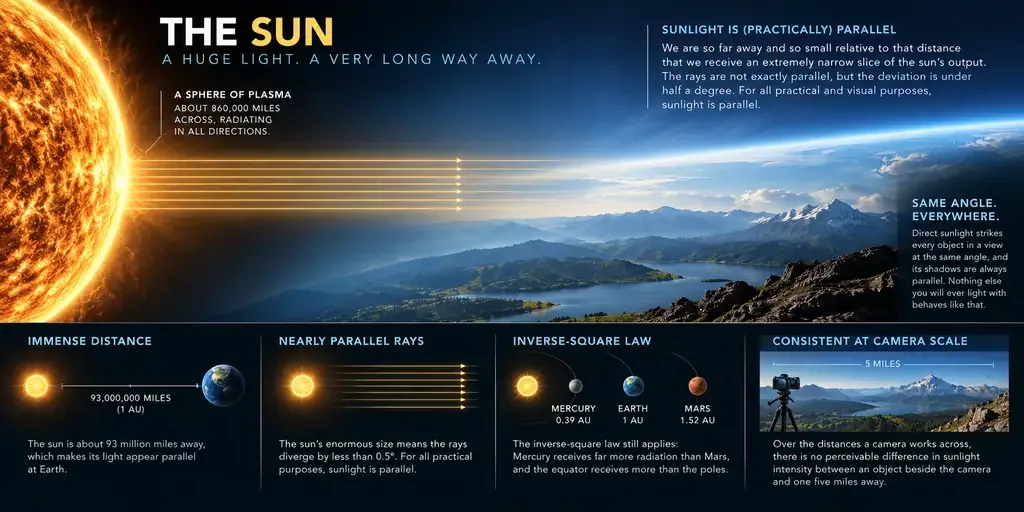 THE SUN
A HUGE LIGHT. A VERY LONG WAY AWAY.

A SPHERE OF PLASMA
ABOUT 860,000 MILES ACROSS, RADIATING IN ALL DIRECTIONS.

SUNLIGHT IS (PRACTICALLY) PARALLEL
We are so far away and so small relative to that distance that we receive an extremely narrow slice of the sun's output. The rays are not exactly parallel, but the deviation is under half a degree. For all practical and visual purposes, sunlight is parallel.

SAME ANGLE. EVERYWHERE.
Direct sunlight strikes every object in a view at the same angle, and its shadows are always parallel. Nothing else you will ever light with behaves like that.

IMMENSE DISTANCE
93,000,000 MILES
(1 AU)
The sun is about 93 million miles away, which makes its light appear parallel at Earth.

NEARLY PARALLEL RAYS
The sun's enormous size means the rays diverge by less than 0.5°. For all practical purposes, sunlight is parallel.

INVERSE-SQUARE LAW
MERCURY
0.39 AU
EARTH
1 AU
MARS
1.52 AU
The inverse-square law still applies: Mercury receives far more radiation than Mars, and the equator receives more than the poles.

CONSISTENT AT CAMERA SCALE
5 MILES
Over the distances a camera works across, there is no perceivable difference in sunlight intensity between an object beside the camera and one five miles away.